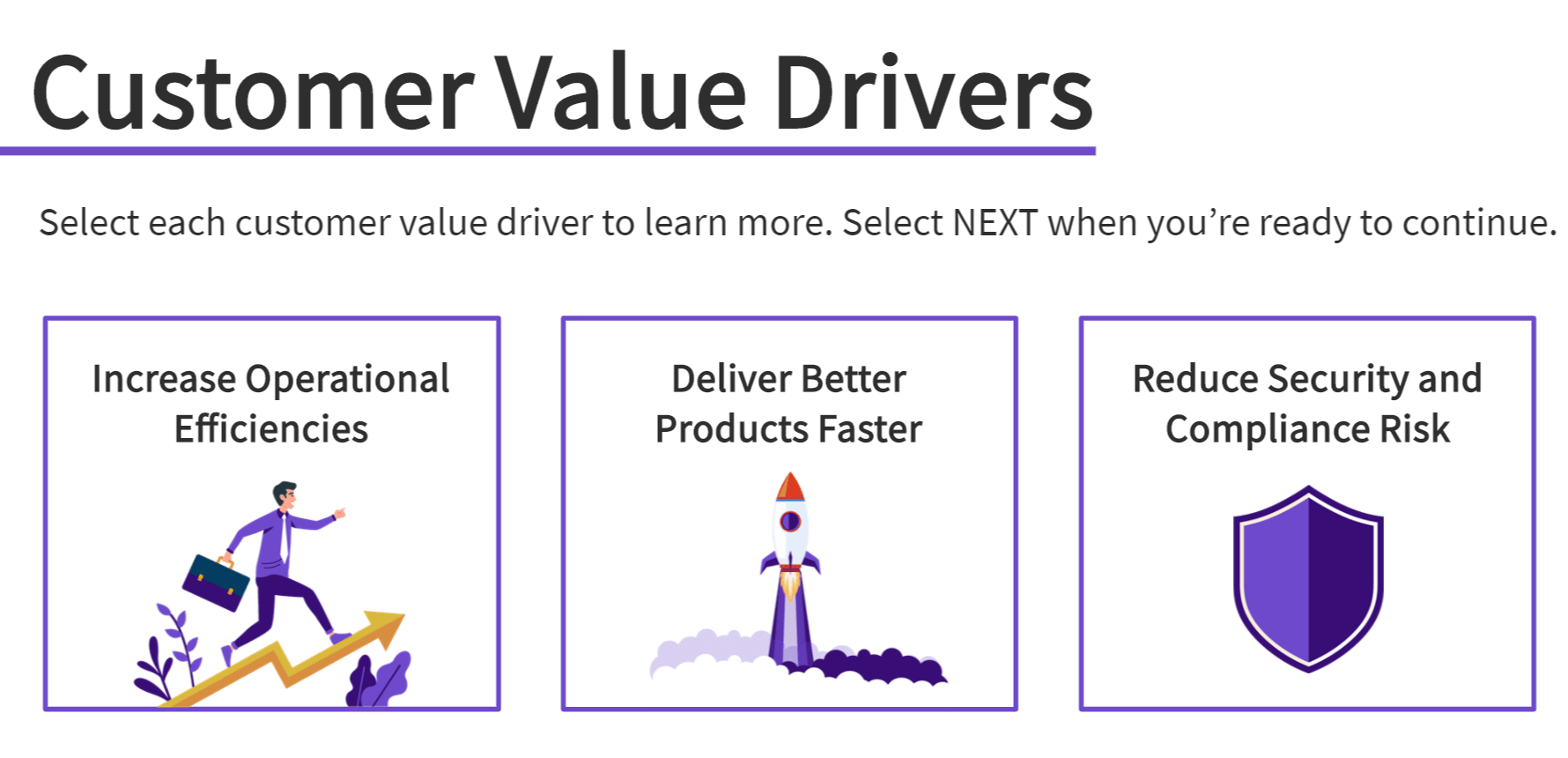 Customer Value Drivers

Select each customer value driver to learn more. Select NEXT when you’re ready to continue.

Increase Operational Efficiencies

Deliver Better Products Faster

Reduce Security and Compliance Risk